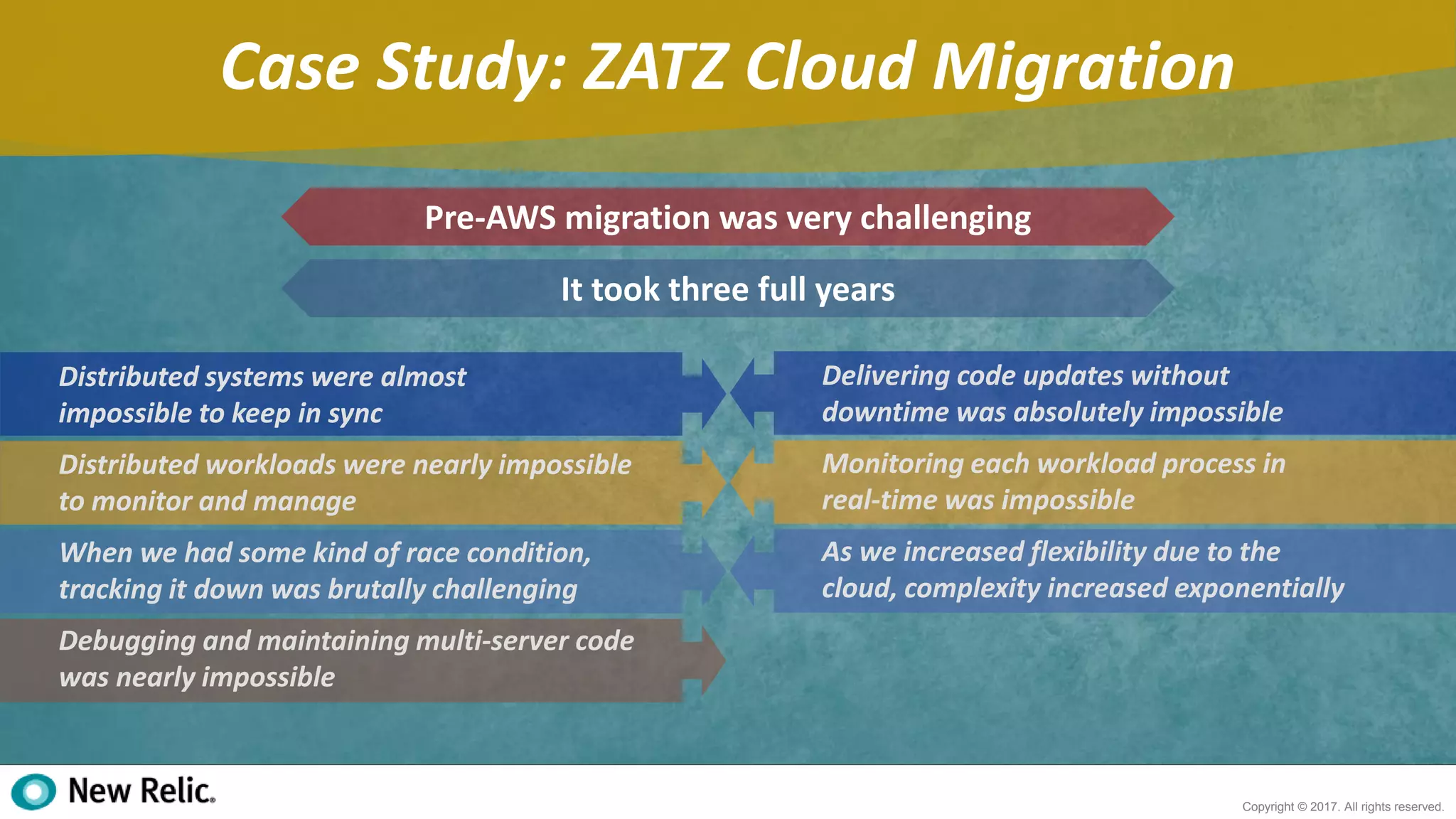 Case Study: ZATZ Cloud Migration

Pre-AWS migration was very challenging

It took three full years

Distributed systems were almost impossible to keep in sync

Distributed workloads were nearly impossible to monitor and manage

When we had some kind of race condition, tracking it down was brutally challenging

Debugging and maintaining multi-server code was nearly impossible

Delivering code updates without downtime was absolutely impossible

Monitoring each workload process in real-time was impossible

As we increased flexibility due to the cloud, complexity increased exponentially

New Relic.

Copyright © 2017. All rights reserved.